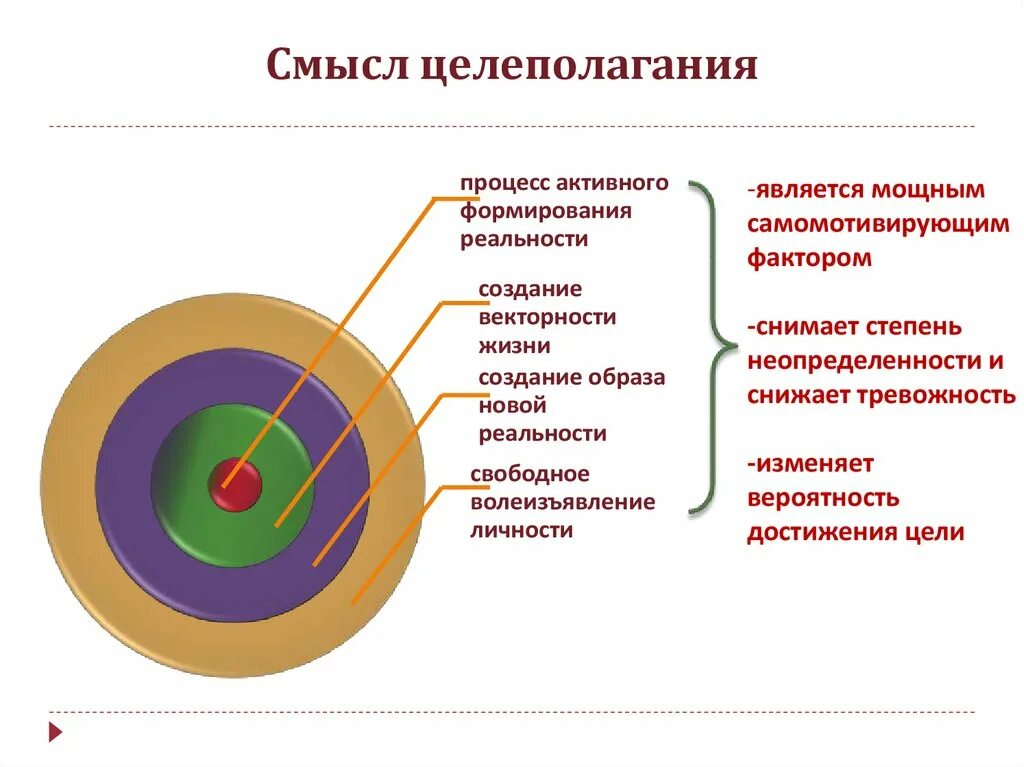 Смысл целеполагания

процесс активного формирования реальности

создание векторности жизни

создание образа новой реальности

свободное волеизъявление личности

-является мощным самомотивирующим фактором

-снимает степень неопределенности и снижает тревожность

-изменяет вероятность достижения цели